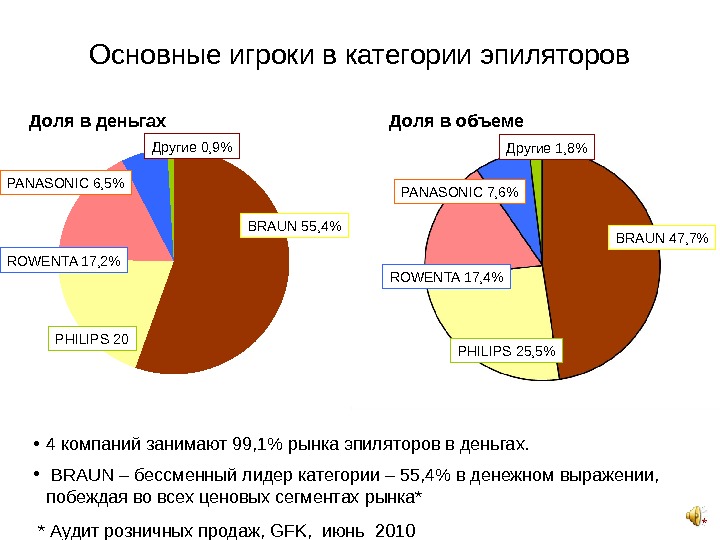 Основные игроки в категории эпиляторов

Доля в деньгах

Другие 0,9%

PANASONIC 6,5%

BRAUN 55,4%

ROWENTA 17,2%

PHILIPS 20

Доля в объеме

Другие 1,8%

PANASONIC 7,6%

BRAUN 47,7%

ROWENTA 17,4%

PHILIPS 25,5%

• 4 компаний занимают 99,1% рынка эпиляторов в деньгах.

• BRAUN – бессменный лидер категории – 55,4% в денежном выражении, побеждая во всех ценовых сегментах рынка*

* Аудит розничных продаж, GFK, июнь 2010